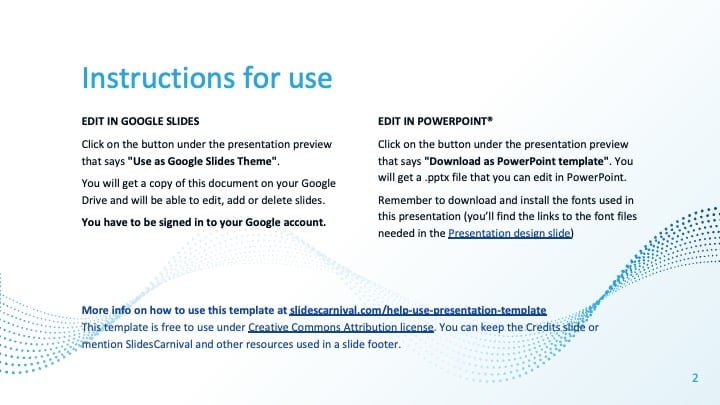 Instructions for use

EDIT IN GOOGLE SLIDES

Click on the button under the presentation preview that says "Use as Google Slides Theme".

You will get a copy of this document on your Google Drive and will be able to edit, add or delete slides.

You have to be signed in to your Google account.

EDIT IN POWERPOINT®

Click on the button under the presentation preview that says "Download as PowerPoint template". You will get a .pptx file that you can edit in PowerPoint.

Remember to download and install the fonts used in this presentation (you'll find the links to the font files needed in the Presentation design slide)

More info on how to use this template at slidescarnival.com/help-use-presentation-template
This template is free to use under Creative Commons Attribution license. You can keep the Credits slide or mention SlidesCarnival and other resources used in a slide footer.

2